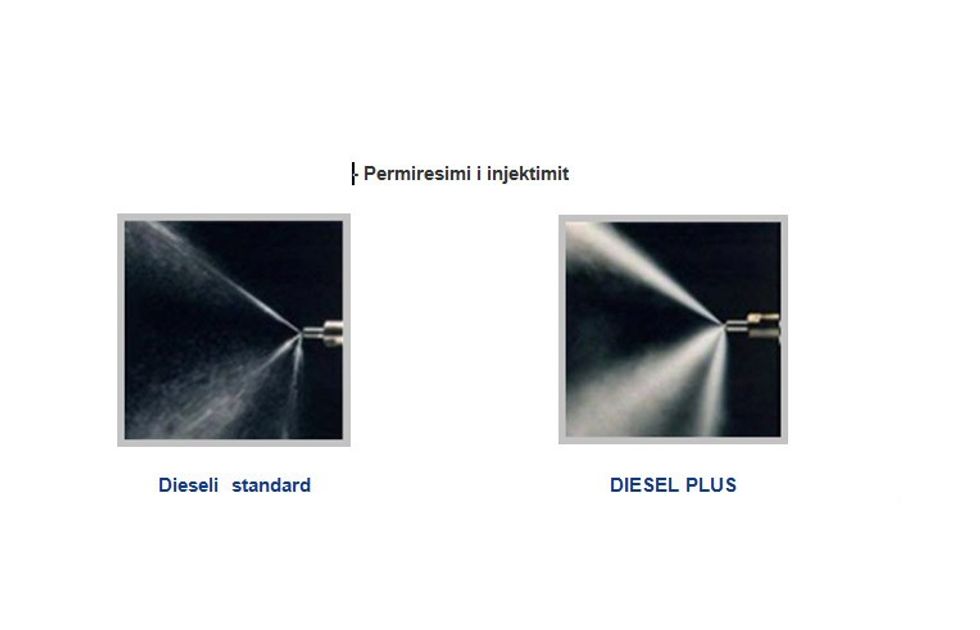 - Permiresimi i injektimit

Dieseli standard

DIESEL PLUS